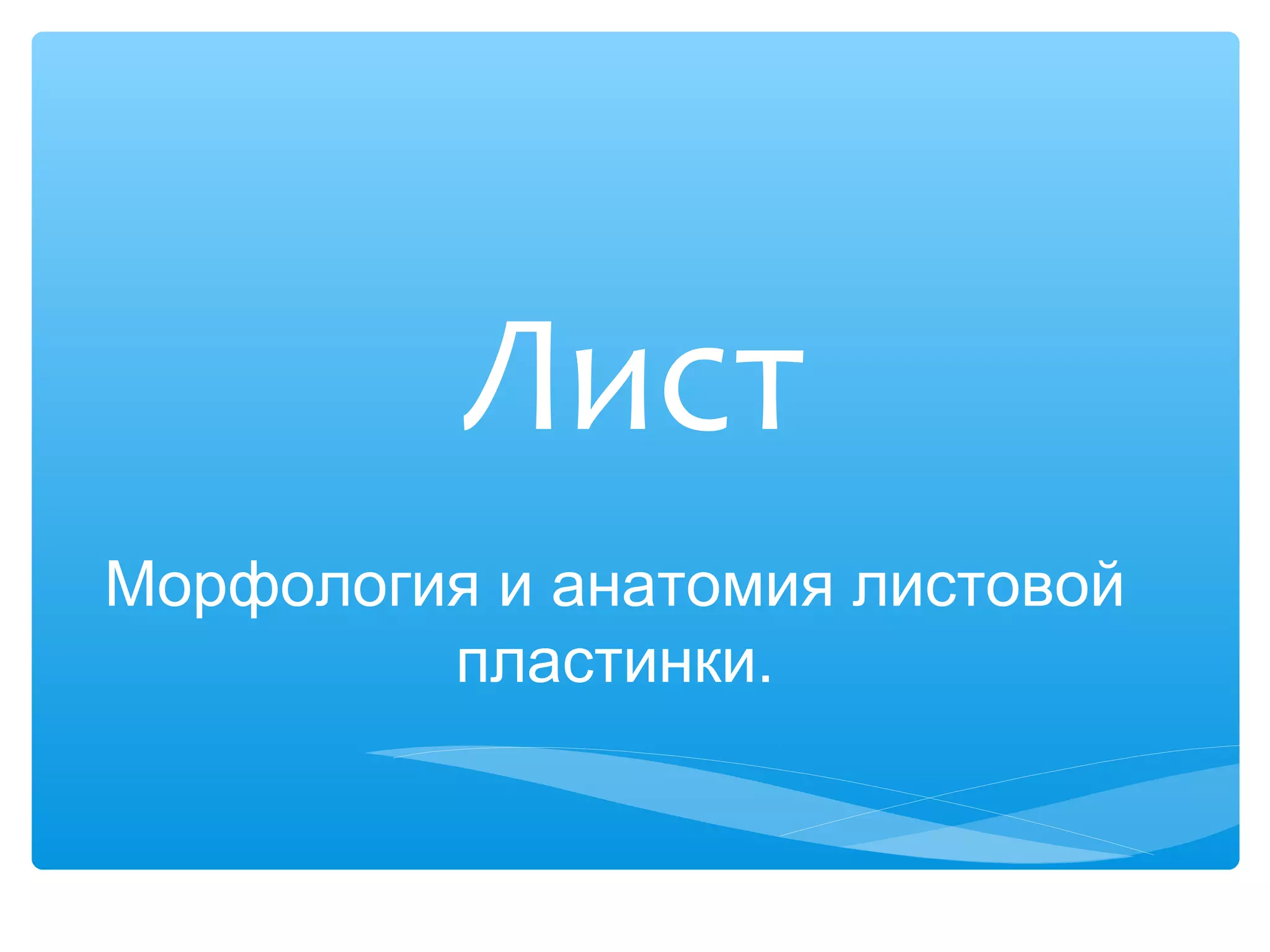 Лист

Морфология и анатомия листовой пластинки.